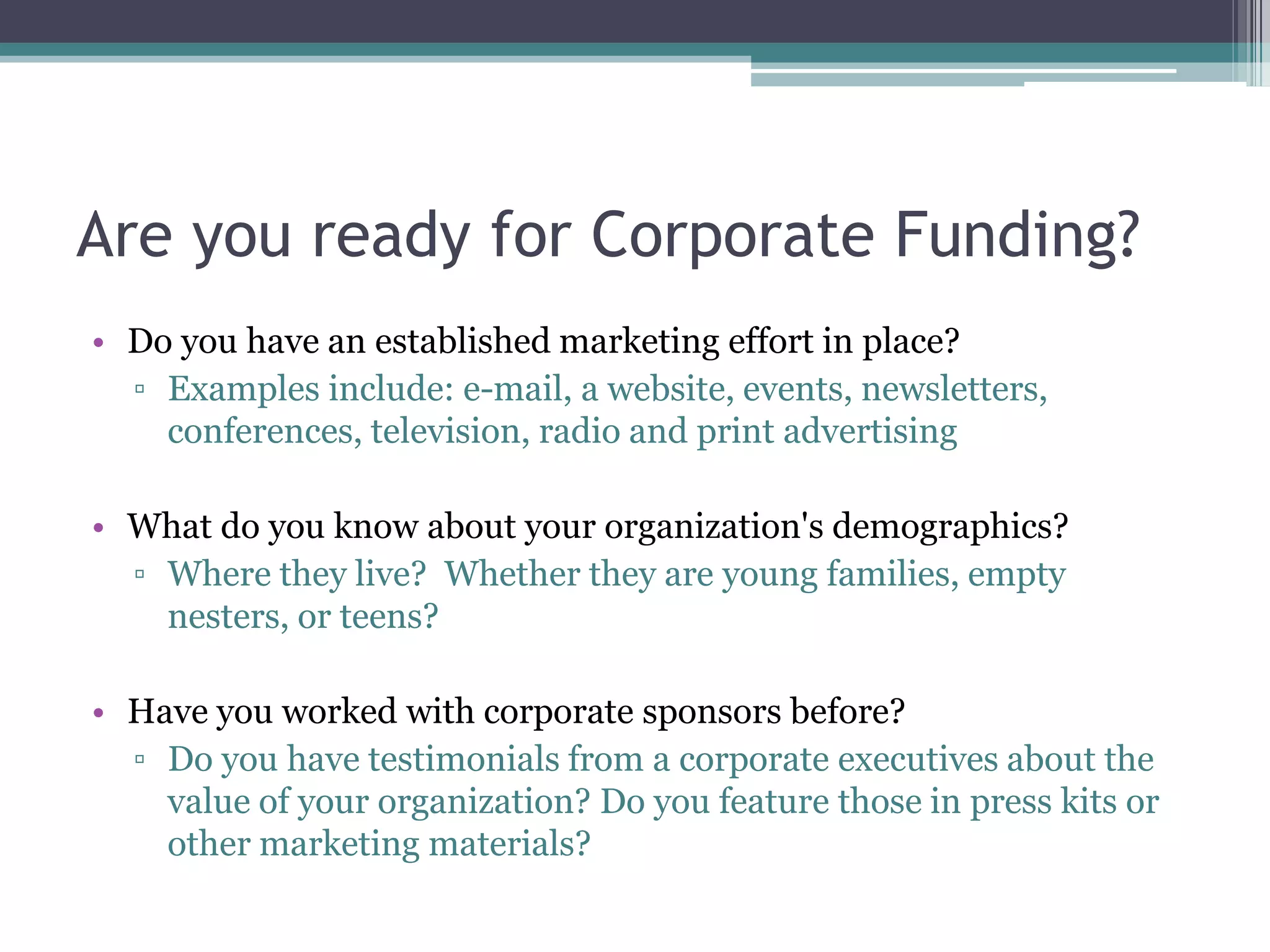 Are you ready for Corporate Funding?

• Do you have an established marketing effort in place?
  ▫ Examples include: e-mail, a website, events, newsletters, conferences, television, radio and print advertising

• What do you know about your organization's demographics?
  ▫ Where they live?  Whether they are young families, empty nesters, or teens?

• Have you worked with corporate sponsors before?
  ▫ Do you have testimonials from a corporate executives about the value of your organization? Do you feature those in press kits or other marketing materials?